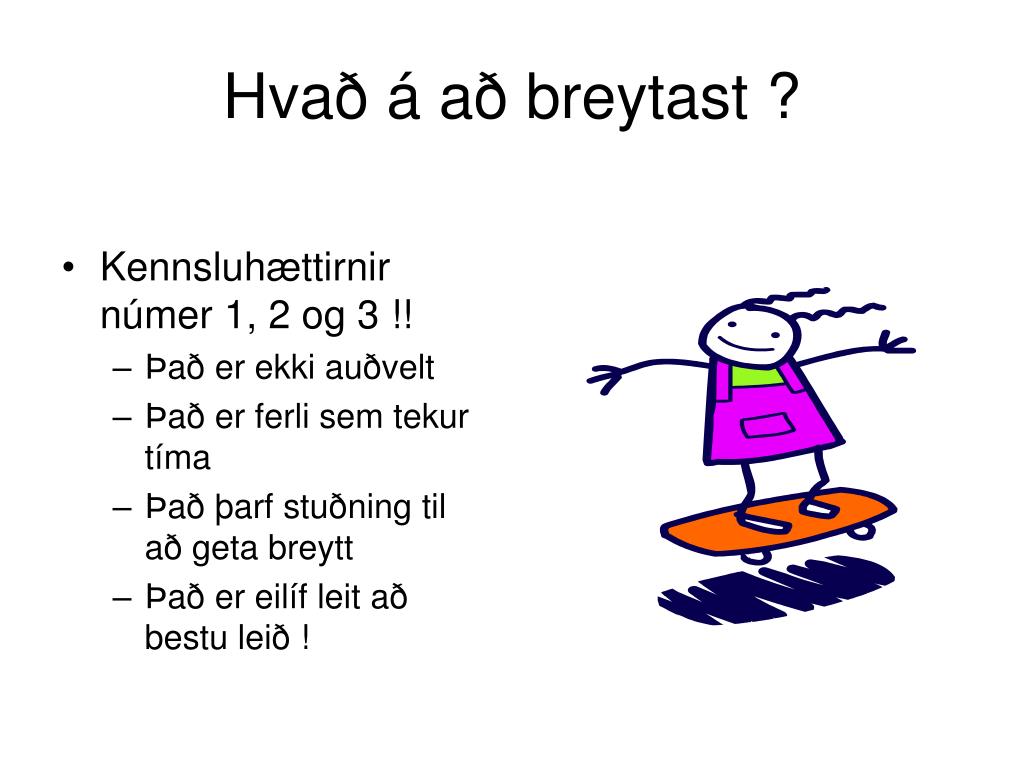 Hvað á að breytast ?

• Kennsluhættirnir númer 1, 2 og 3 !!
– Það er ekki auðvelt
– Það er ferli sem tekur tíma
– Það þarf stuðning til að geta breytt
– Það er eilíf leit að bestu leið !